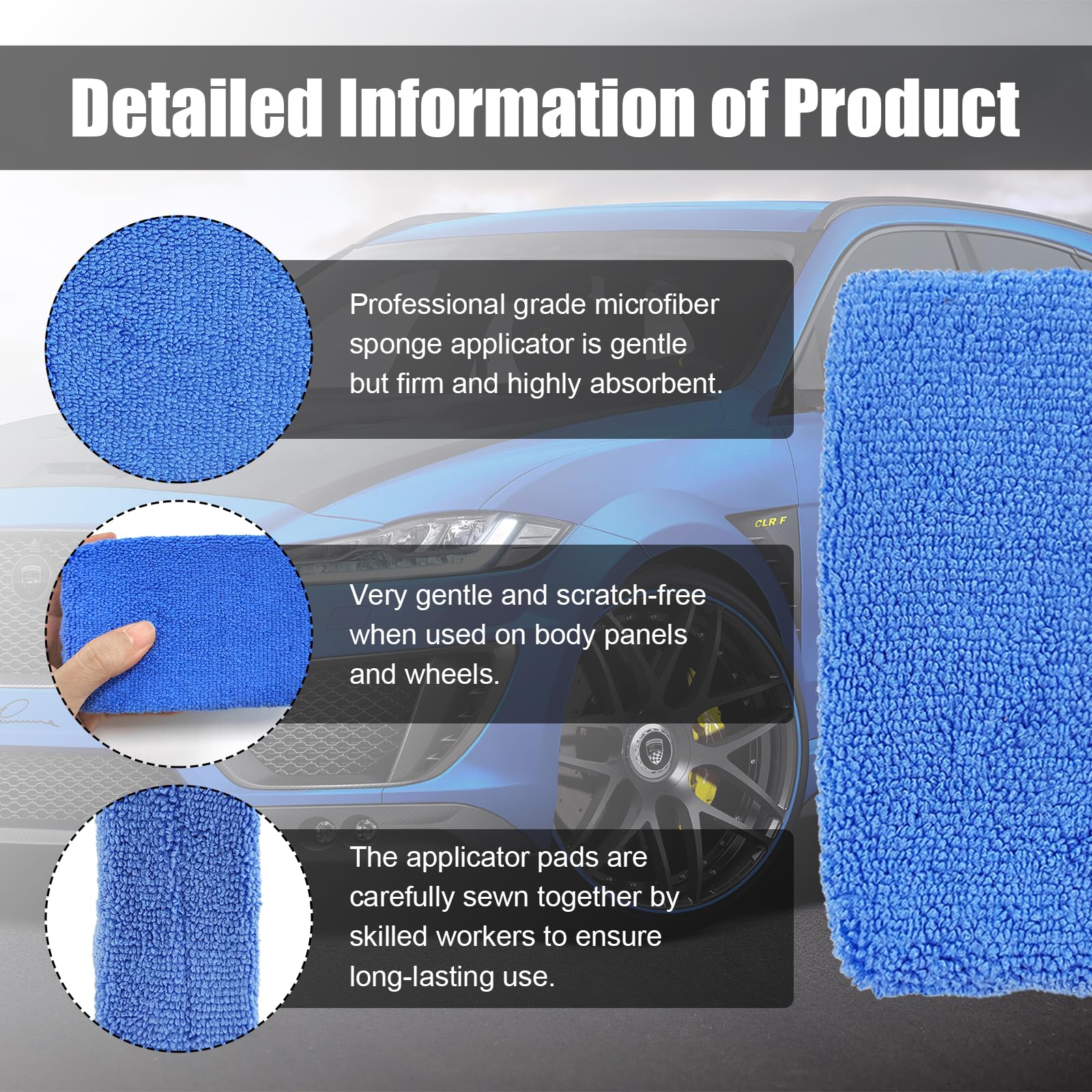 Detailed Information of Product

Professional grade microfiber sponge applicator is gentle but firm and highly absorbent.

CLR F

Very gentle and scratch-free when used on body panels and wheels.

The applicator pads are carefully sewn together by skilled workers to ensure long-lasting use.